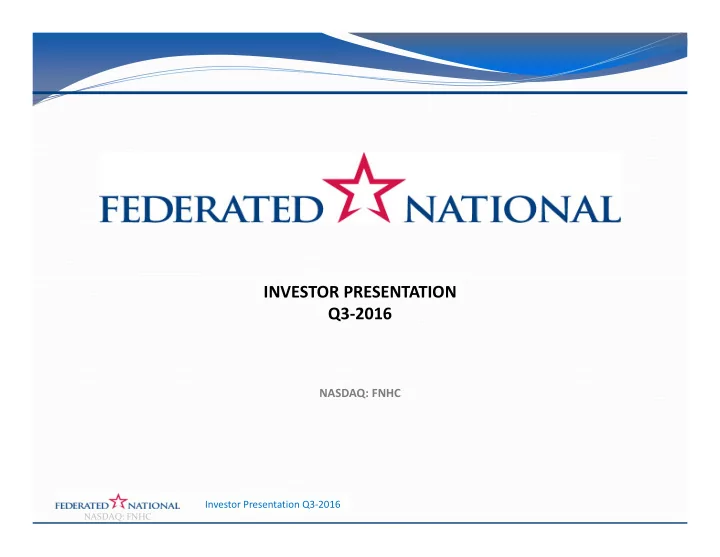 FEDERATED NATIONAL

INVESTOR PRESENTATION
Q3-2016

NASDAQ: FNHC

FEDERATED NATIONAL
NASDAQ: FNHC

Investor Presentation Q3-2016